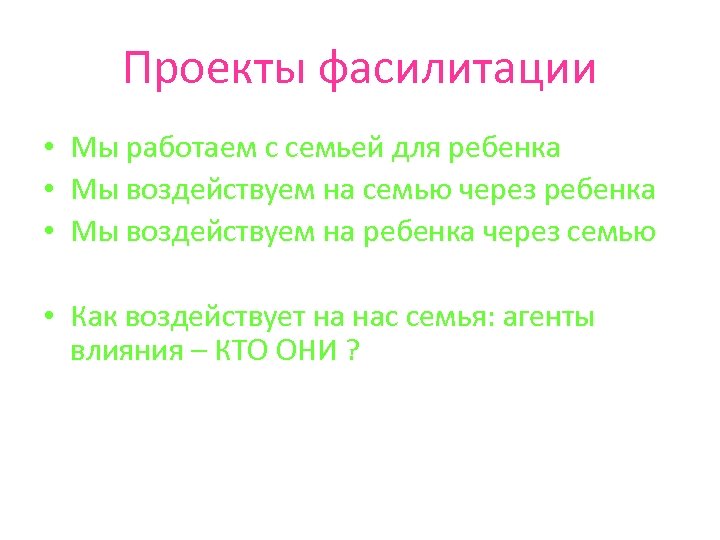 Проекты фасилитации

• Мы работаем с семьей для ребенка
• Мы воздействуем на семью через ребенка
• Мы воздействуем на ребенка через семью

• Как воздействует на нас семья: агенты влияния – КТО ОНИ ?